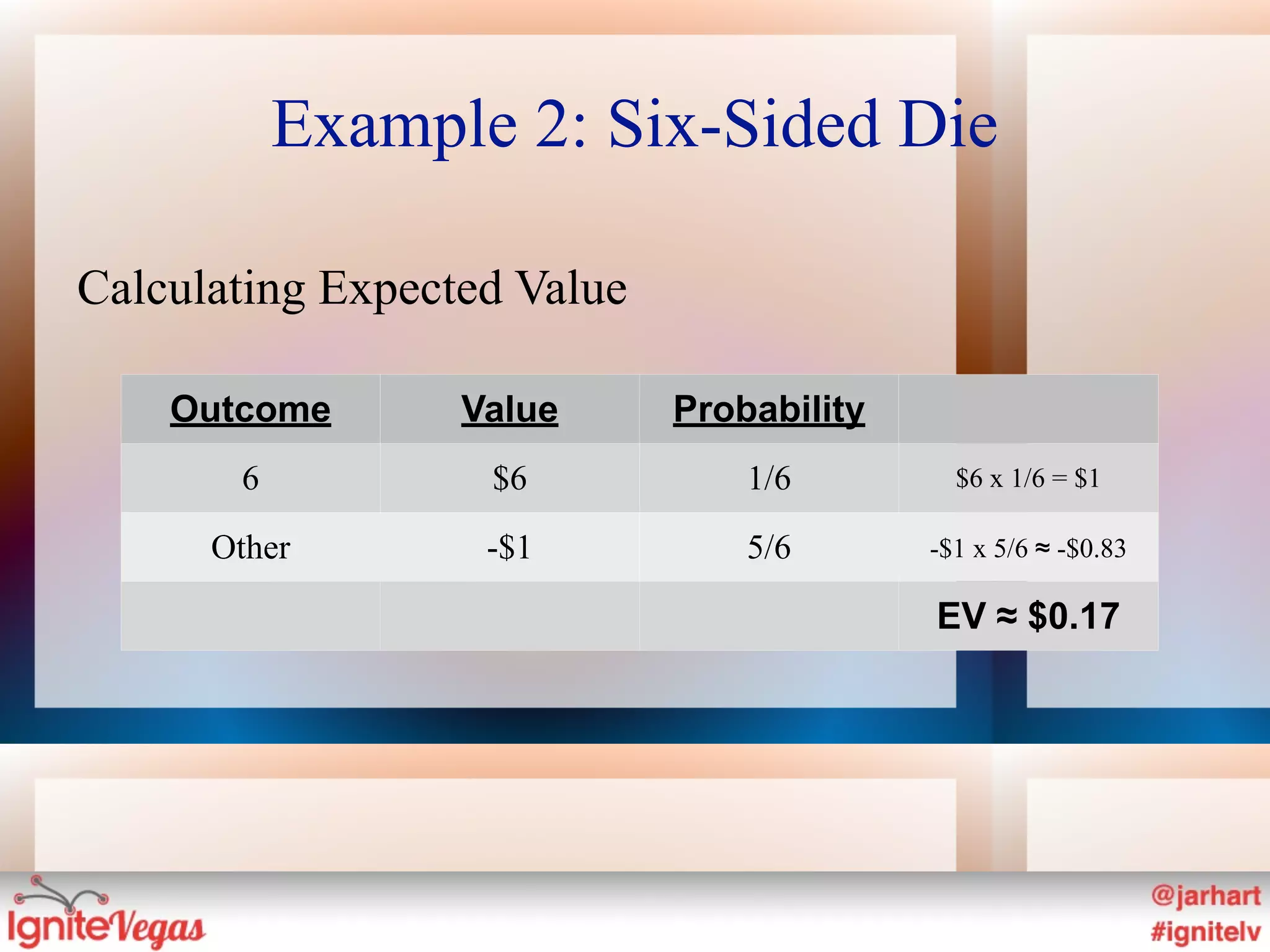 Example 2: Six-Sided Die

Calculating Expected Value

| Outcome | Value | Probability | |
|---|---|---|---|
| 6 | \$6 | 1/6 | \$6 x 1/6 = \$1 |
| Other | -\$1 | 5/6 | -\$1 x 5/6 ≈ -\$0.83 |
| | | | EV ≈ \$0.17 |

IgniteVegas

@jarhart
#ignitelv